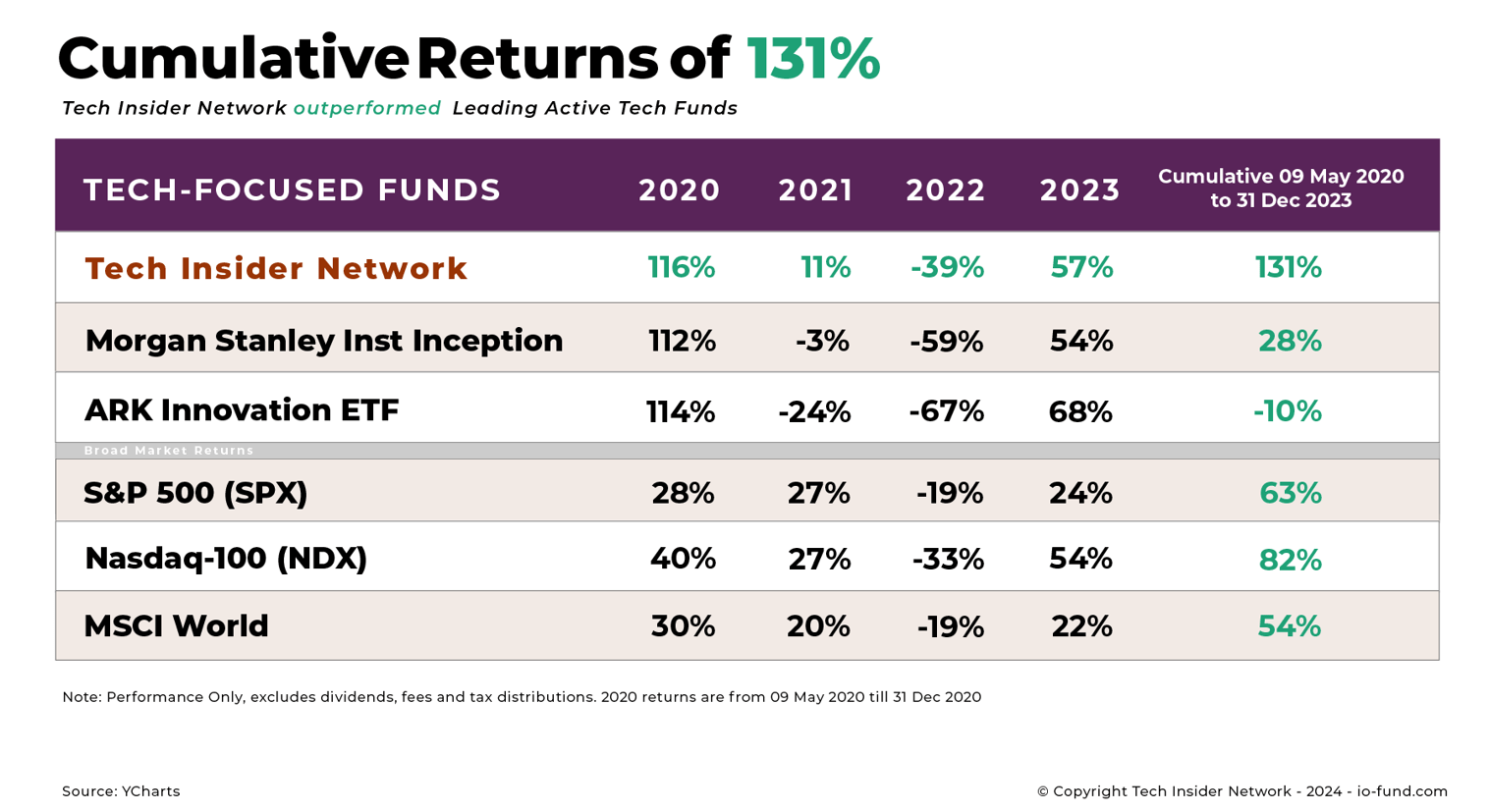 Cumulative Returns of 131%

Tech Insider Network outperformed Leading Active Tech Funds

| TECH-FOCUSED FUNDS | 2020 | 2021 | 2022 | 2023 | Cumulative 09 May 2020 to 31 Dec 2023 |
|---|---|---|---|---|---|
| Tech Insider Network | 116% | 11% | -39% | 57% | 131% |
| Morgan Stanley Inst Inception | 112% | -3% | -59% | 54% | 28% |
| ARK Innovation ETF | 114% | -24% | -67% | 68% | -10% |
| Broad Market Returns | | | | | |
| S&P 500 (SPX) | 28% | 27% | -19% | 24% | 63% |
| Nasdaq-100 (NDX) | 40% | 27% | -33% | 54% | 82% |
| MSCI World | 30% | 20% | -19% | 22% | 54% |

Note: Performance Only, excludes dividends, fees and tax distributions. 2020 returns are from 09 May 2020 till 31 Dec 2020

Source: YCharts

© Copyright Tech Insider Network - 2024 - io-fund.com